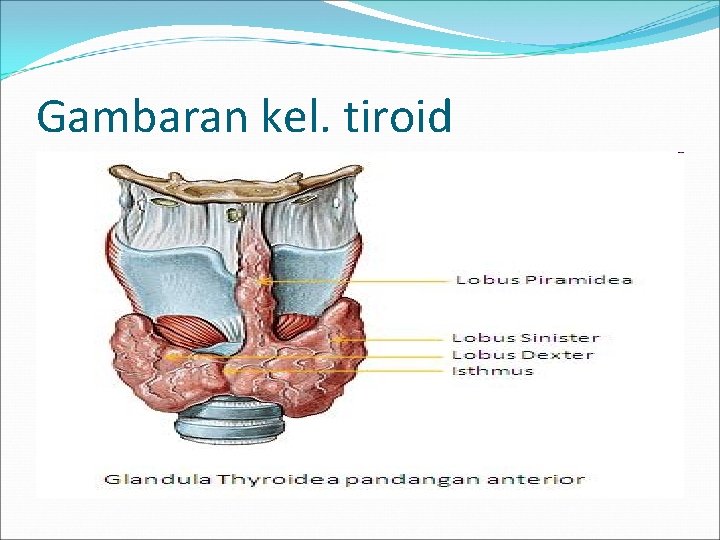 Gambaran kel. tiroid

Lobus Piramidea

Lobus Sinister

Lobus Dexter

Isthmus

Glandula Thyroidea pandangan anterior